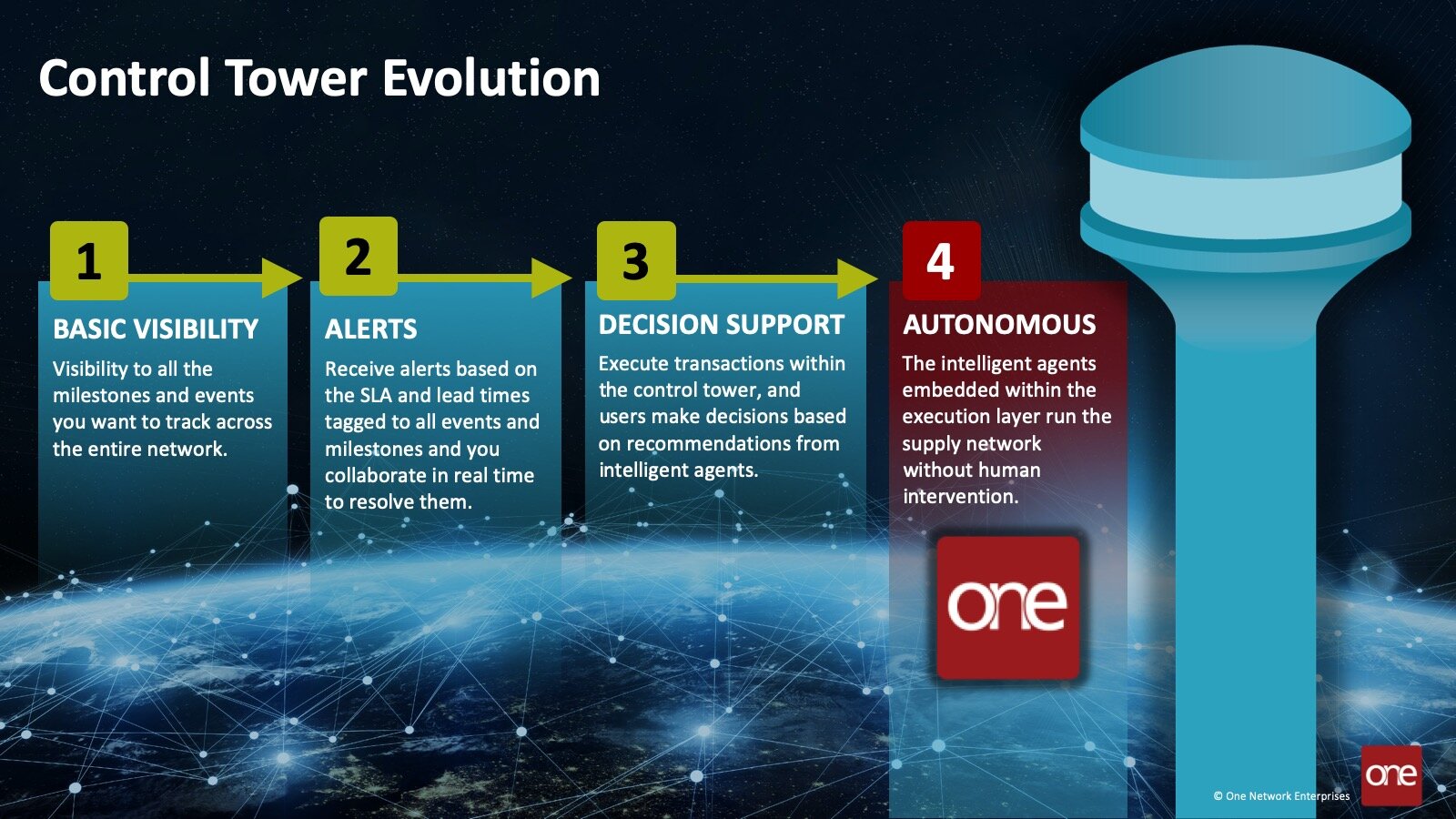 Control Tower Evolution

1

BASIC VISIBILITY

Visibility to all the milestones and events you want to track across the entire network.

2

ALERTS

Receive alerts based on the SLA and lead times tagged to all events and milestones and you collaborate in real time to resolve them.

3

DECISION SUPPORT

Execute transactions within the control tower, and users make decisions based on recommendations from intelligent agents.

4

AUTONOMOUS

The intelligent agents embedded within the execution layer run the supply network without human intervention.

one

© One Network Enterprises

one